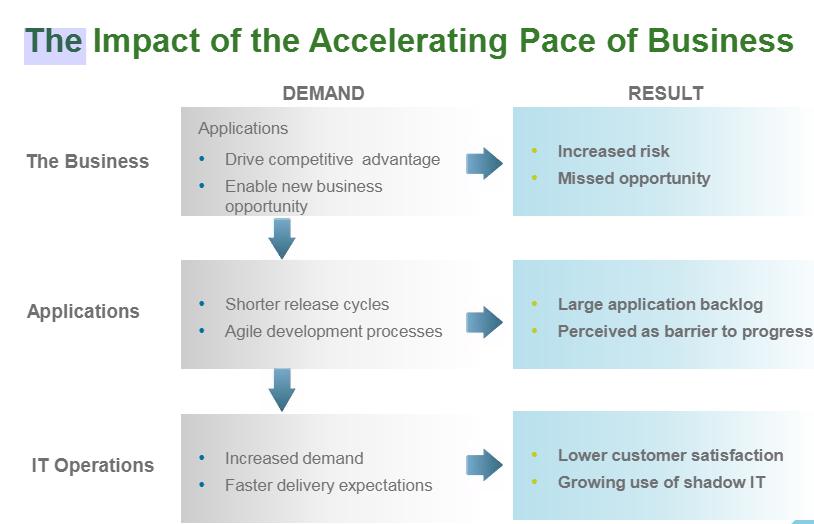 The Impact of the Accelerating Pace of Business

DEMAND

RESULT

The Business

Applications
• Drive competitive advantage
• Enable new business opportunity

• Increased risk
• Missed opportunity

Applications

• Shorter release cycles
• Agile development processes

• Large application backlog
• Perceived as barrier to progress

IT Operations

• Increased demand
• Faster delivery expectations

• Lower customer satisfaction
• Growing use of shadow IT